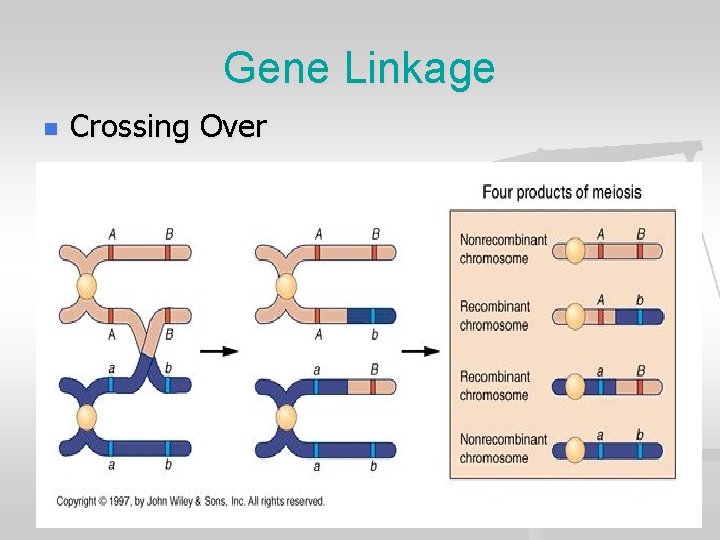 Gene Linkage

Crossing Over

A B
A B
a b
a b

A B
A b
a B
a b

Four products of meiosis

Nonrecombinant chromosome A B

Recombinant chromosome A b

Recombinant chromosome a B

Nonrecombinant chromosome a b

Copyright © 1997, by John Wiley & Sons, Inc. All rights reserved.